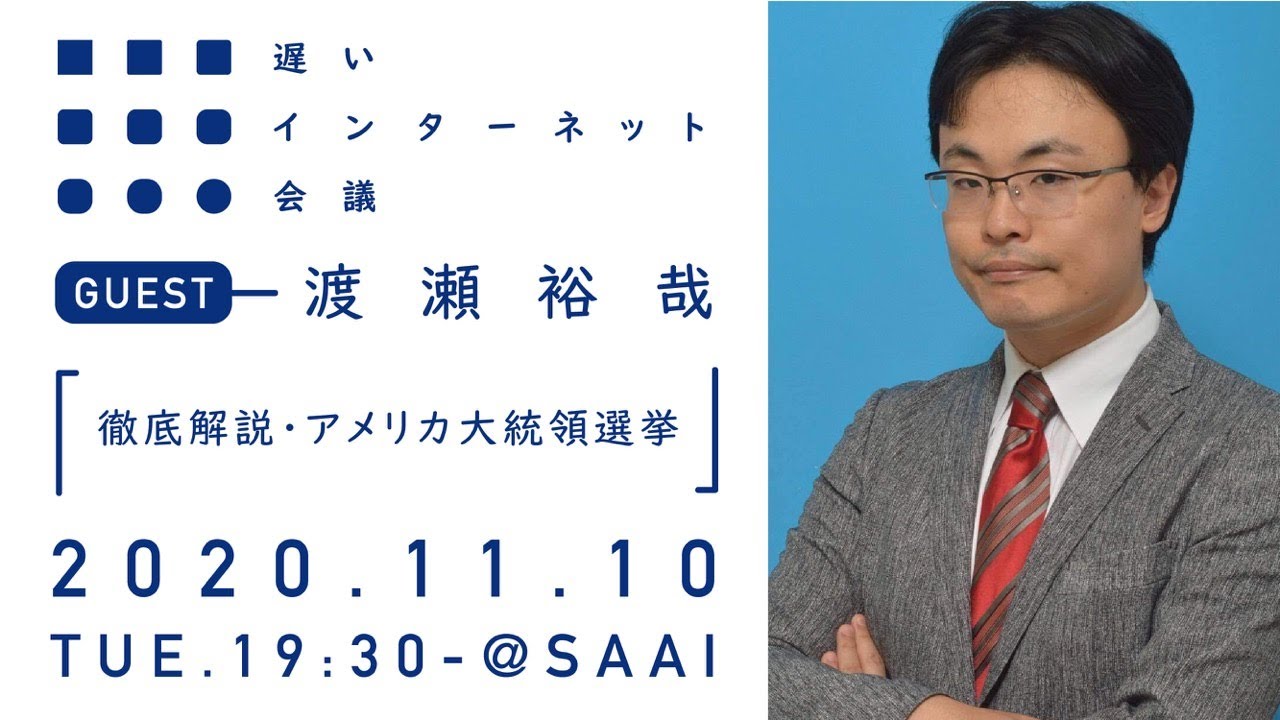 遅い
インターネット
会議

GUEST 渡瀬裕哉

「徹底解説・アメリカ大統領選挙」

2020.11.10
TUE.19:30-@SAAI